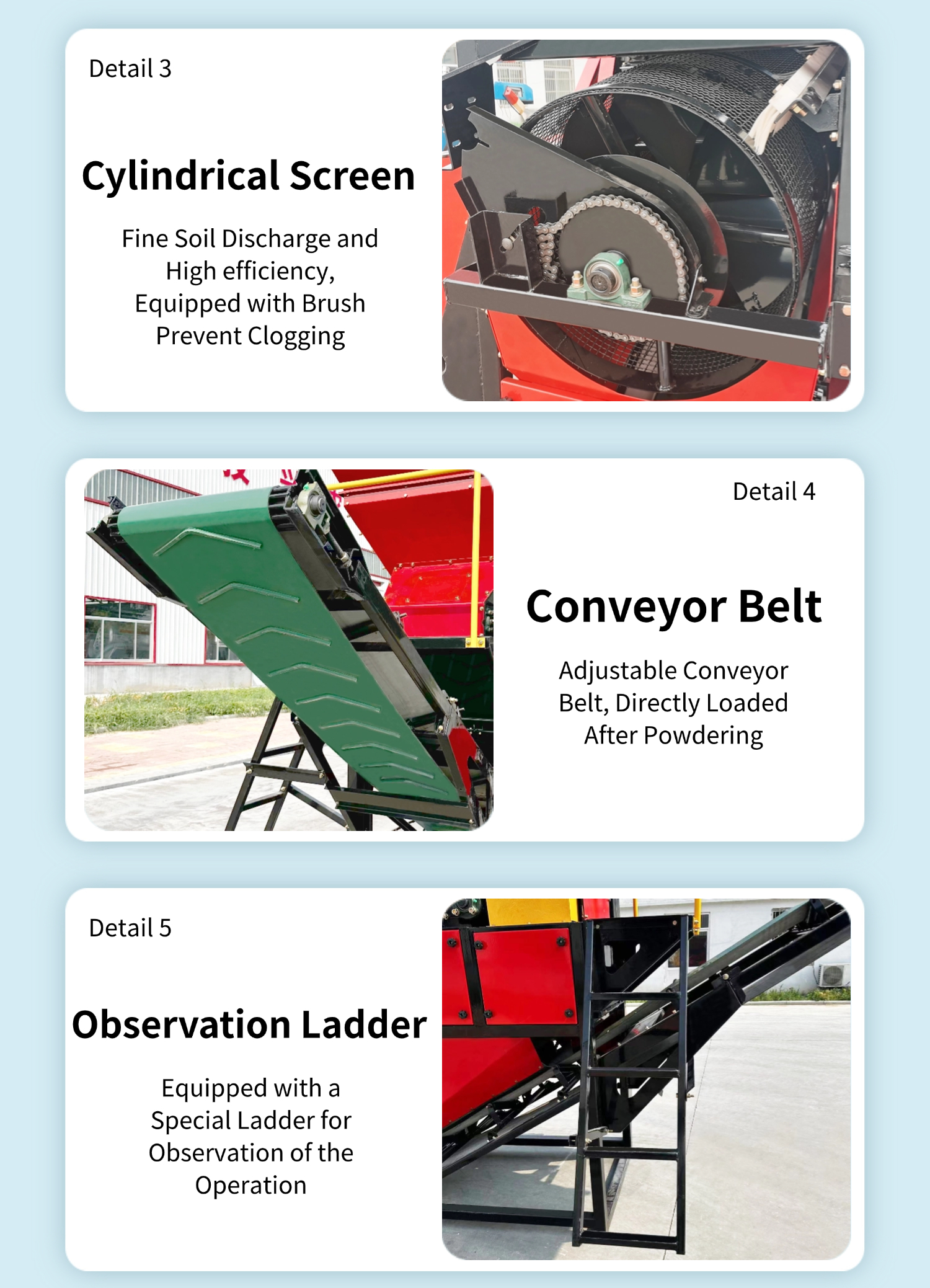 Detail 3

Cylindrical Screen

Fine Soil Discharge and High efficiency, Equipped with Brush Prevent Clogging

Detail 4

Conveyor Belt

Adjustable Conveyor Belt, Directly Loaded After Powdering

Detail 5

Observation Ladder

Equipped with a Special Ladder for Observation of the Operation